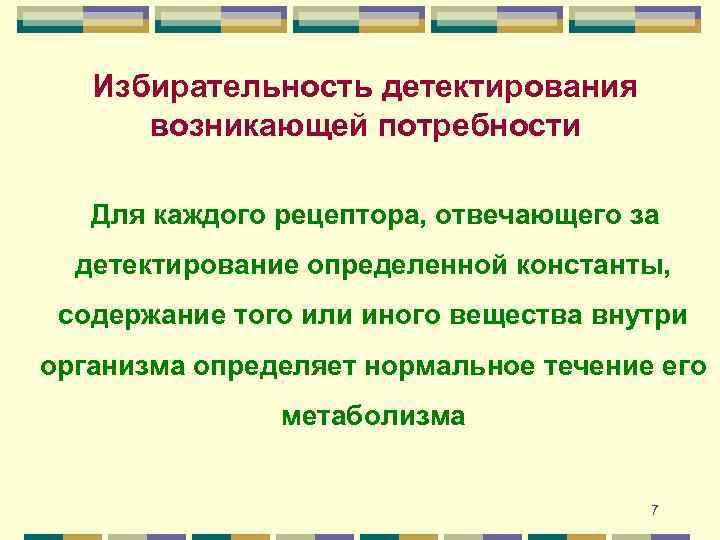 Избирательность детектирования возникающей потребности

Для каждого рецептора, отвечающего за детектирование определенной константы, содержание того или иного вещества внутри организма определяет нормальное течение его метаболизма

7